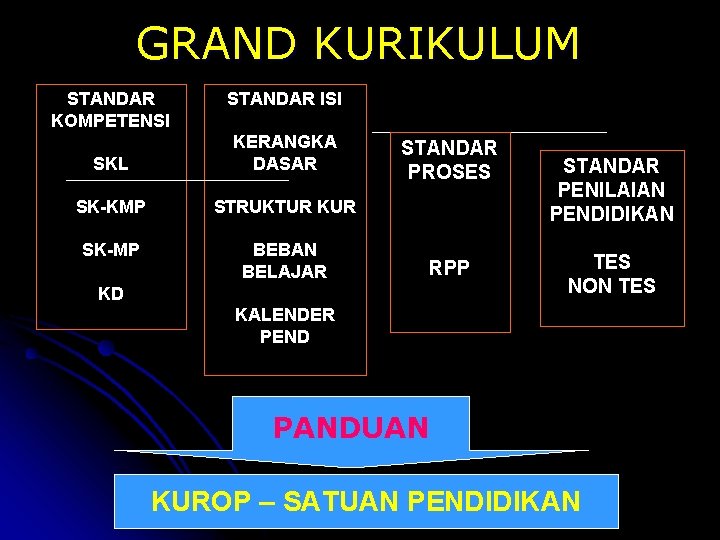 GRAND KURIKULUM

STANDAR KOMPETENSI

SKL

SK-KMP

SK-MP

KD

STANDAR ISI

KERANGKA DASAR

STRUKTUR KUR

BEBAN BELAJAR

KALENDER PEND

STANDAR PROSES

RPP

STANDAR PENILAIAN PENDIDIKAN

TES
NON TES

PANDUAN

KUROP – SATUAN PENDIDIKAN